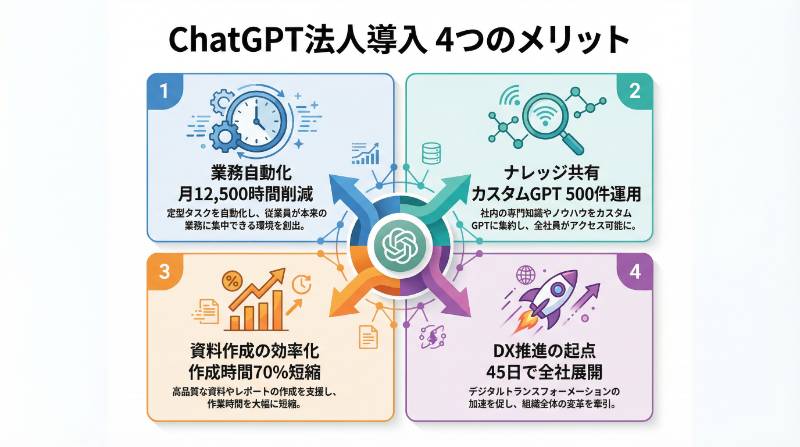 ChatGPT法人導入 4つのメリット

1

業務自動化
月12,500時間削減

定型タスクを自動化し、従業員が本来の業務に集中できる環境を創出。

2

ナレッジ共有
カスタムGPT 500件運用

社内の専門知識やノウハウをカスタムGPTに集約し、全社員がアクセス可能に。

3

資料作成の効率化
作成時間70%短縮

高品質な資料やレポートの作成を支援し、作業時間を大幅に短縮。

4

DX推進の起点
45日で全社展開

デジタルトランスフォーメーションの加速を促し、組織全体の変革を牽引。